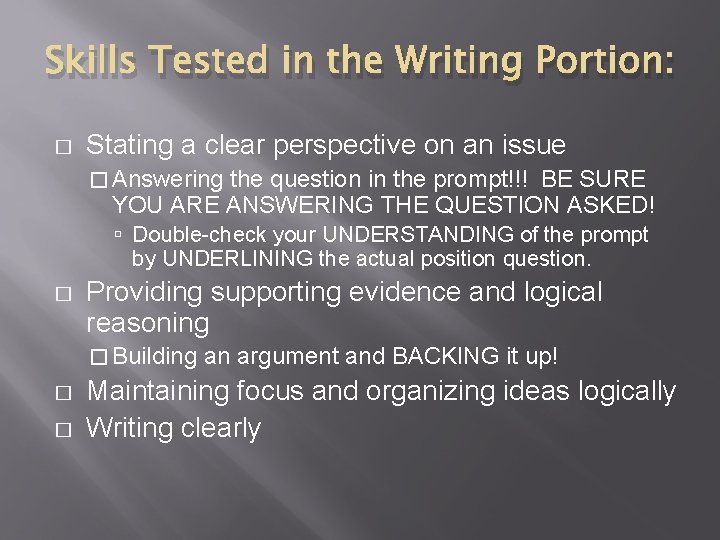 Skills Tested in the Writing Portion:

□ Stating a clear perspective on an issue

□ Answering the question in the prompt!!! BE SURE YOU ARE ANSWERING THE QUESTION ASKED!

▫ Double-check your UNDERSTANDING of the prompt by UNDERLINING the actual position question.

□ Providing supporting evidence and logical reasoning

□ Building an argument and BACKING it up!

□ Maintaining focus and organizing ideas logically

□ Writing clearly